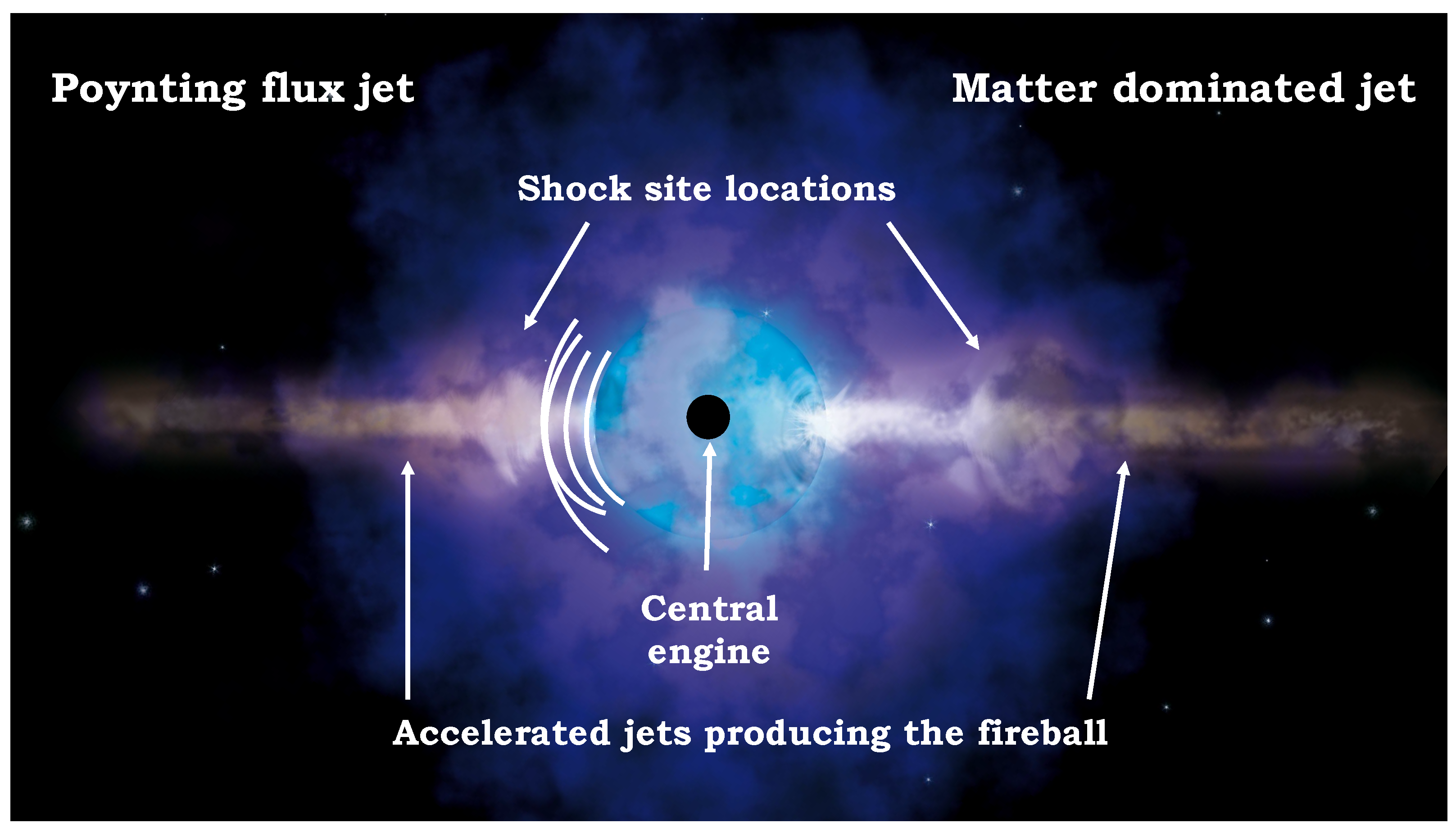 Poynting flux jet

Matter dominated jet

Shock site locations

Central engine

Accelerated jets producing the fireball